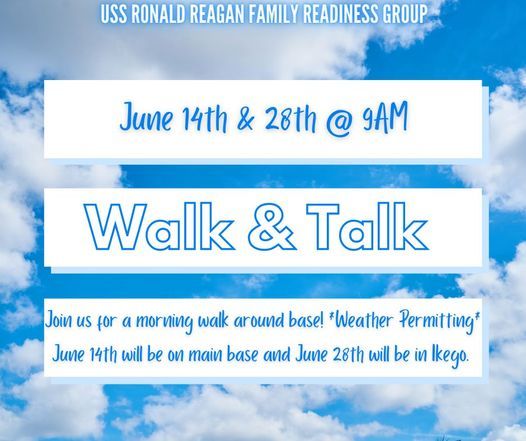 USS RONALD REAGAN FAMILY READINESS GROUP

June 14th & 28th @ 9AM

Walk & Talk

Join us for a morning walk around base! *Weather Permitting*
June 14th will be on main base and June 28th will be in Ikego.